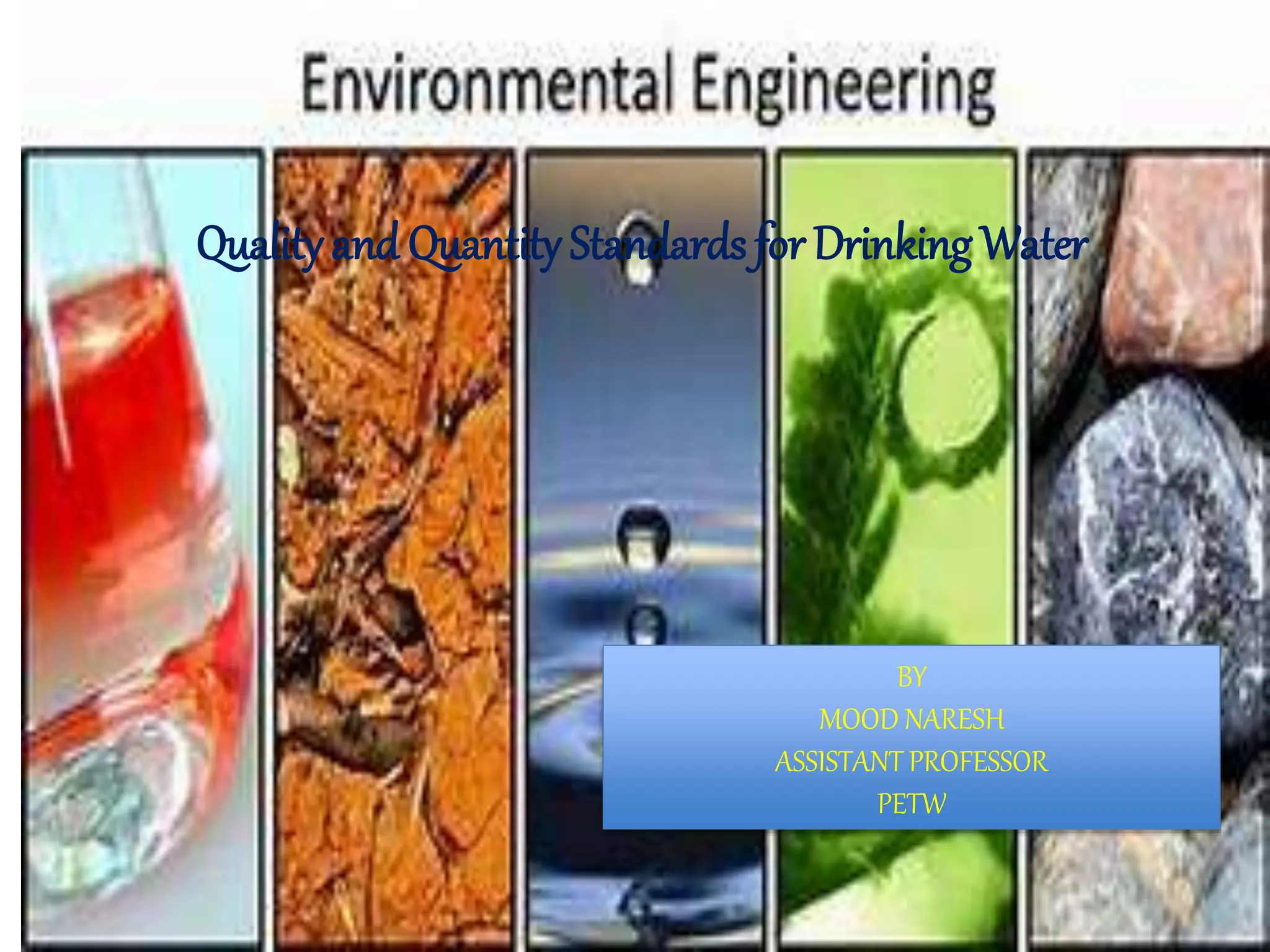 Environmental Engineering

Quality and Quantity Standards for Drinking Water

BY
MOOD NARESH
ASSISTANT PROFESSOR
PETW